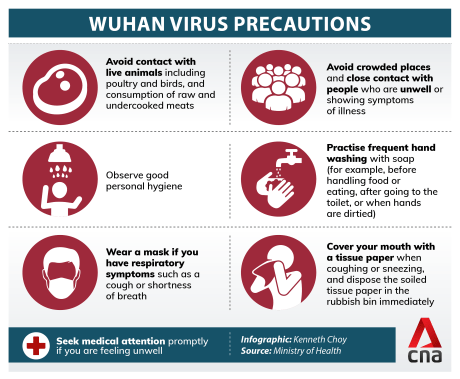 WUHAN VIRUS PRECAUTIONS

Avoid contact with live animals including poultry and birds, and consumption of raw and undercooked meats

Avoid crowded places and close contact with people who are unwell or showing symptoms of illness

Observe good personal hygiene

Practise frequent hand washing with soap (for example, before handling food or eating, after going to the toilet, or when hands are dirtied)

Wear a mask if you have respiratory symptoms such as a cough or shortness of breath

Cover your mouth with a tissue paper when coughing or sneezing, and dispose the soiled tissue paper in the rubbish bin immediately

Seek medical attention promptly if you are feeling unwell

Infographic: Kenneth Choy
Source: Ministry of Health

cna